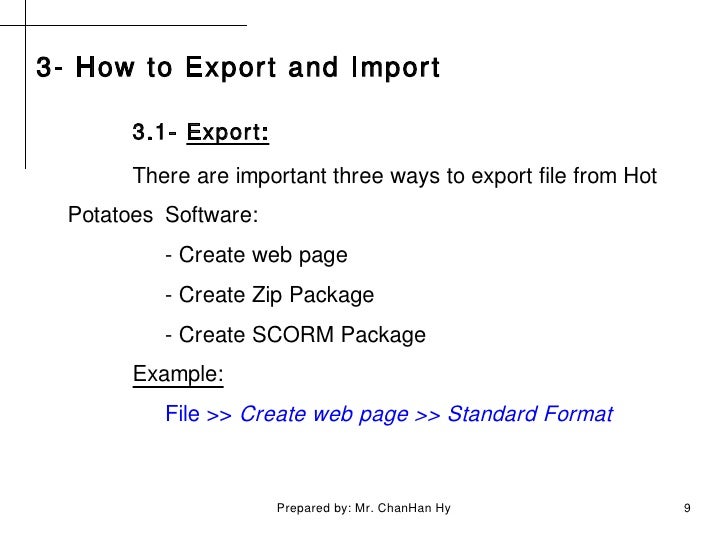 3- How to Export and Import

3.1- Export:

There are important three ways to export file from Hot Potatoes Software:

- Create web page

- Create Zip Package

- Create SCORM Package

Example:

File >> Create web page >> Standard Format

Prepared by: Mr. ChanHan Hy

9